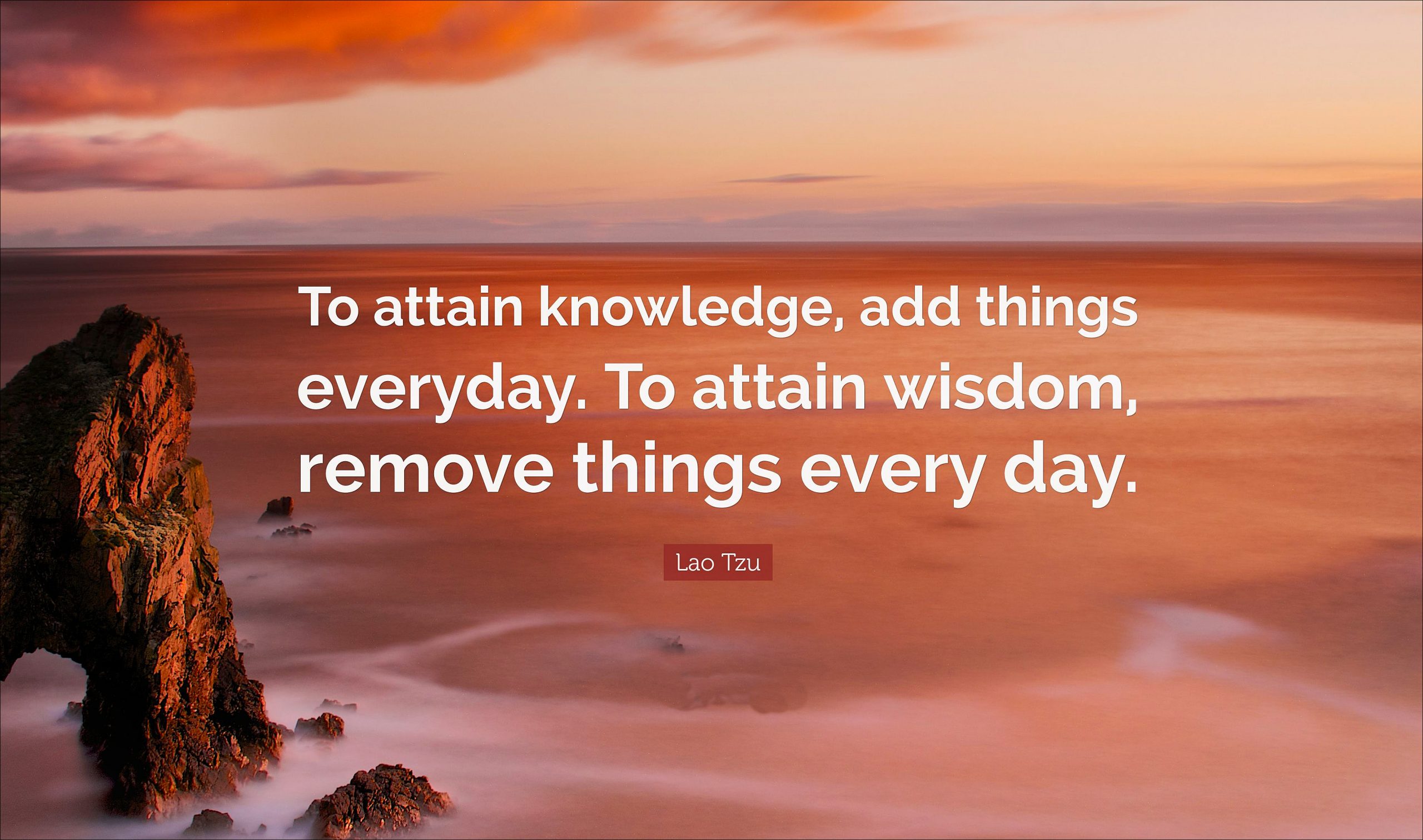 To attain knowledge, add things everyday. To attain wisdom, remove things every day.

Lao Tzu